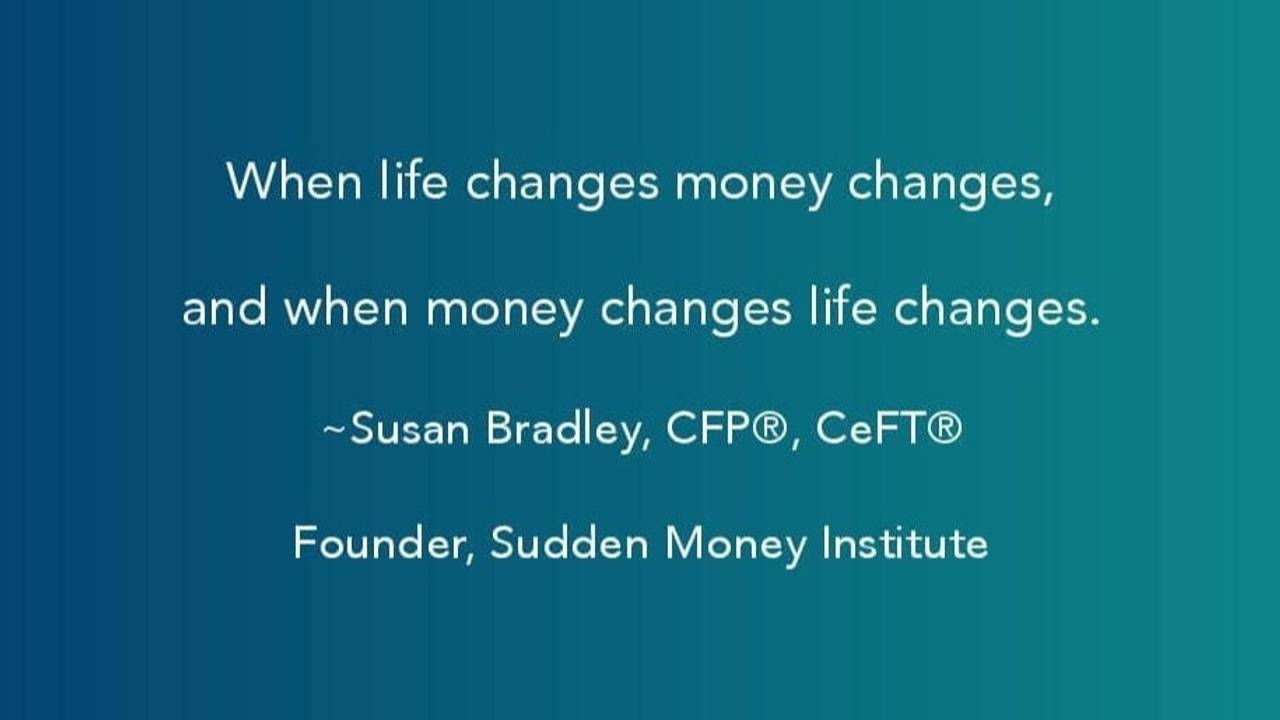 When life changes money changes,

and when money changes life changes.

~Susan Bradley, CFP®, CeFT®

Founder, Sudden Money Institute